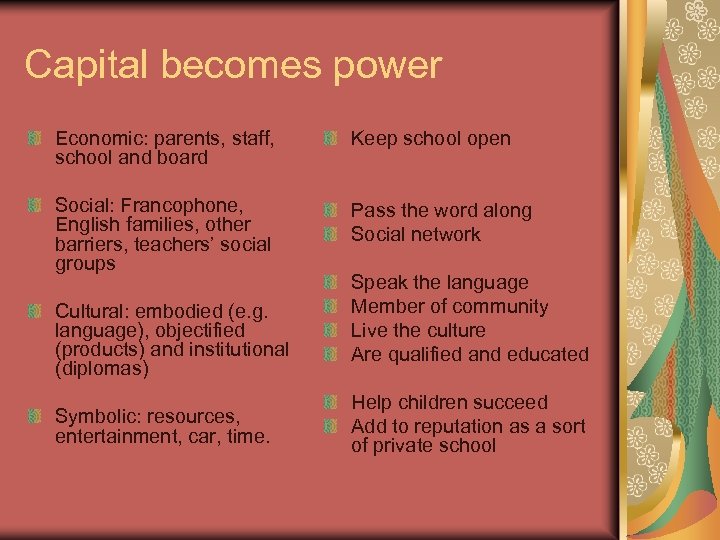 Capital becomes power

Economic: parents, staff, school and board

Social: Francophone, English families, other barriers, teachers' social groups

Cultural: embodied (e.g. language), objectified (products) and institutional (diplomas)

Symbolic: resources, entertainment, car, time.

Keep school open

Pass the word along
Social network

Speak the language
Member of community
Live the culture
Are qualified and educated

Help children succeed
Add to reputation as a sort of private school